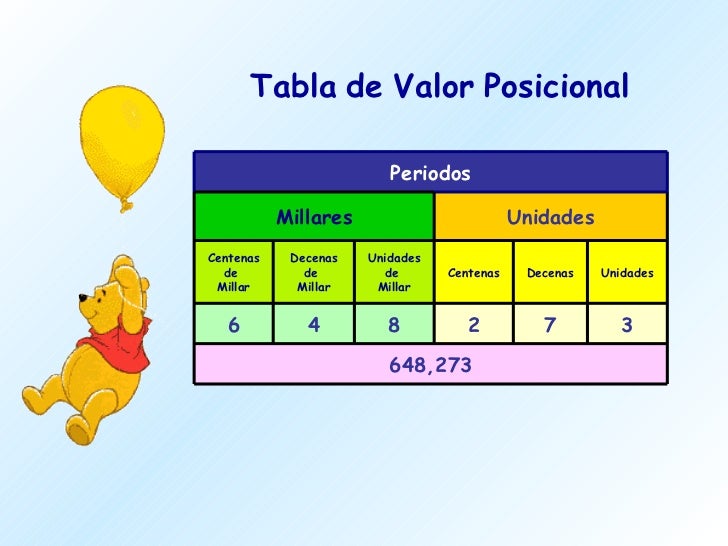 Tabla de Valor Posicional

| Periodos | | | | | |
|---|---|---|---|---|---|
| Millares | | | Unidades | | |
| Centenas de Millar | Decenas de Millar | Unidades de Millar | Centenas | Decenas | Unidades |
| 6 | 4 | 8 | 2 | 7 | 3 |
| 648,273 | | | | | |